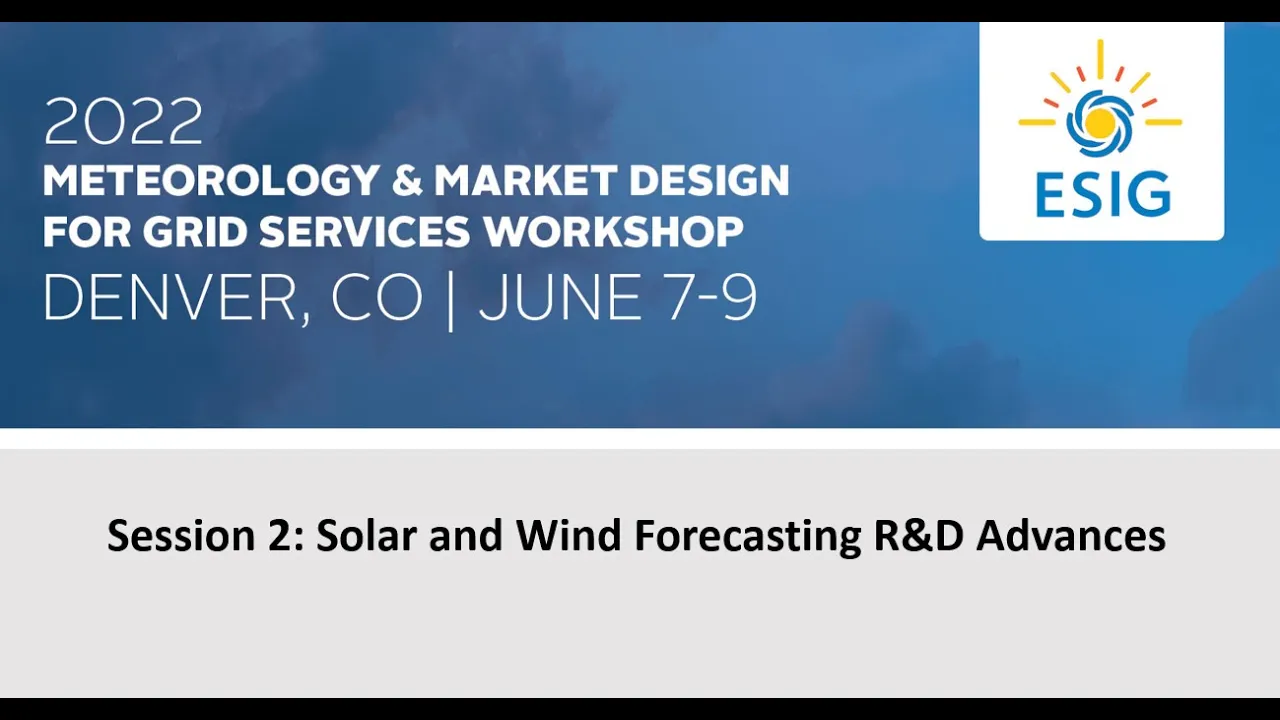 2022
METEOROLOGY & MARKET DESIGN FOR GRID SERVICES WORKSHOP
DENVER, CO | JUNE 7-9

ESIG

Session 2: Solar and Wind Forecasting R&D Advances